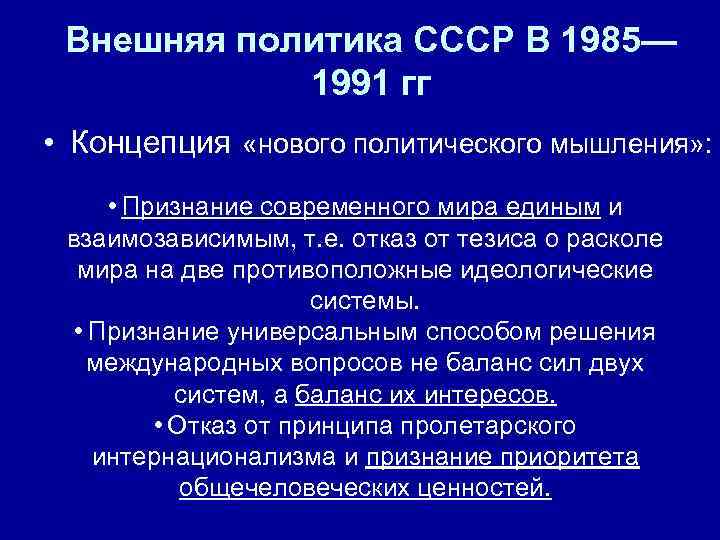 Внешняя политика СССР В 1985—1991 гг

• Концепция «нового политического мышления»:

• Признание современного мира единым и взаимозависимым, т.е. отказ от тезиса о расколе мира на две противоположные идеологические системы.
• Признание универсальным способом решения международных вопросов не баланс сил двух систем, а баланс их интересов.
• Отказ от принципа пролетарского интернационализма и признание приоритета общечеловеческих ценностей.